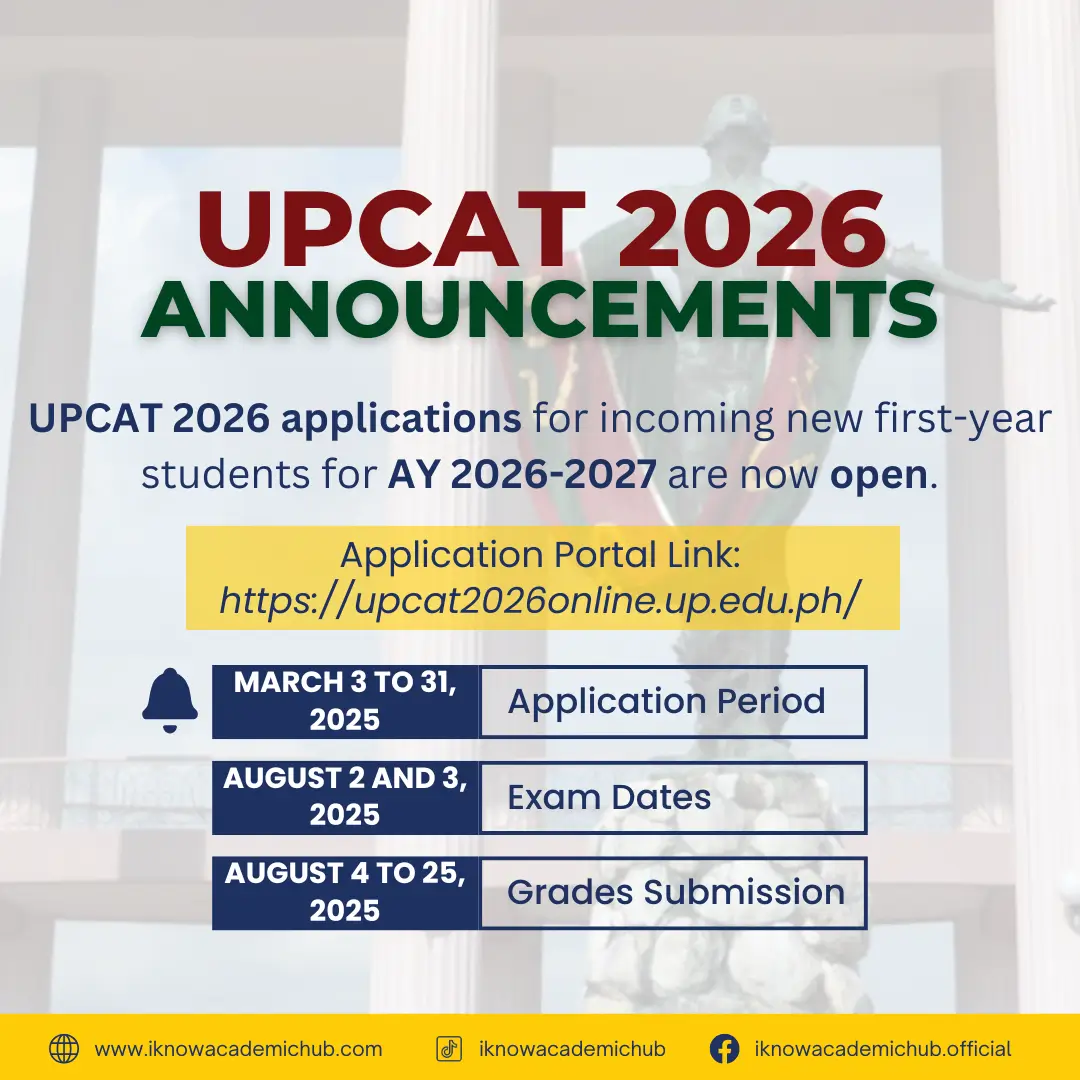 UPCAT 2026
ANNOUNCEMENTS

UPCAT 2026 applications for incoming new first-year students for AY 2026-2027 are now open.

Application Portal Link:
https://upcat2026online.up.edu.ph/

| MARCH 3 TO 31, 2025 | Application Period |
|---|---|
| AUGUST 2 AND 3, 2025 | Exam Dates |
| AUGUST 4 TO 25, 2025 | Grades Submission |

www.iknowacademichub.com
iknowacademichub
iknowacademichub.official